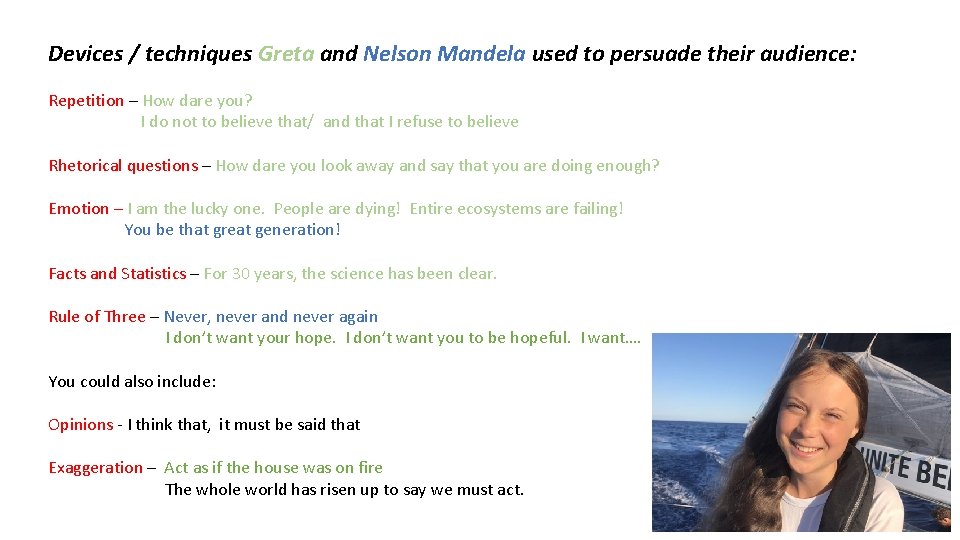 Devices / techniques Greta and Nelson Mandela used to persuade their audience:

Repetition – How dare you?
I do not to believe that/ and that I refuse to believe

Rhetorical questions – How dare you look away and say that you are doing enough?

Emotion – I am the lucky one. People are dying! Entire ecosystems are failing!
You be that great generation!

Facts and Statistics – For 30 years, the science has been clear.

Rule of Three – Never, never and never again
I don't want your hope. I don't want you to be hopeful. I want….

You could also include:

Opinions - I think that, it must be said that

Exaggeration – Act as if the house was on fire
The whole world has risen up to say we must act.

UNITE BE